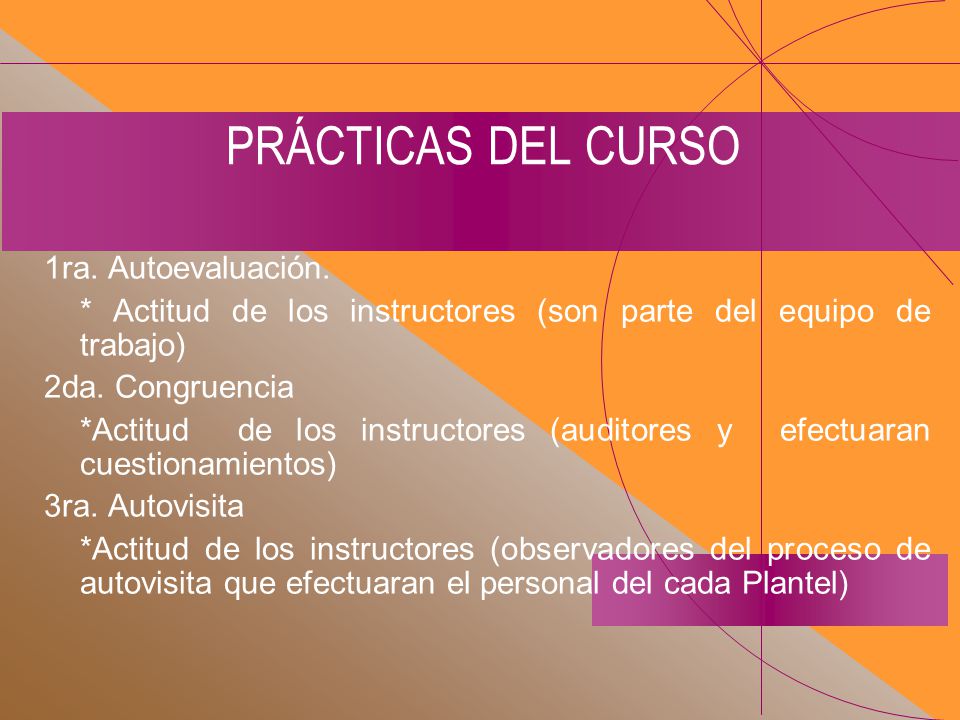 PRÁCTICAS DEL CURSO

1ra. Autoevaluación.

* Actitud de los instructores (son parte del equipo de trabajo)

2da. Congruencia

*Actitud de los instructores (auditores y efectuaran cuestionamientos)

3ra. Autovisita

*Actitud de los instructores (observadores del proceso de autovisita que efectuaran el personal del cada Plantel)